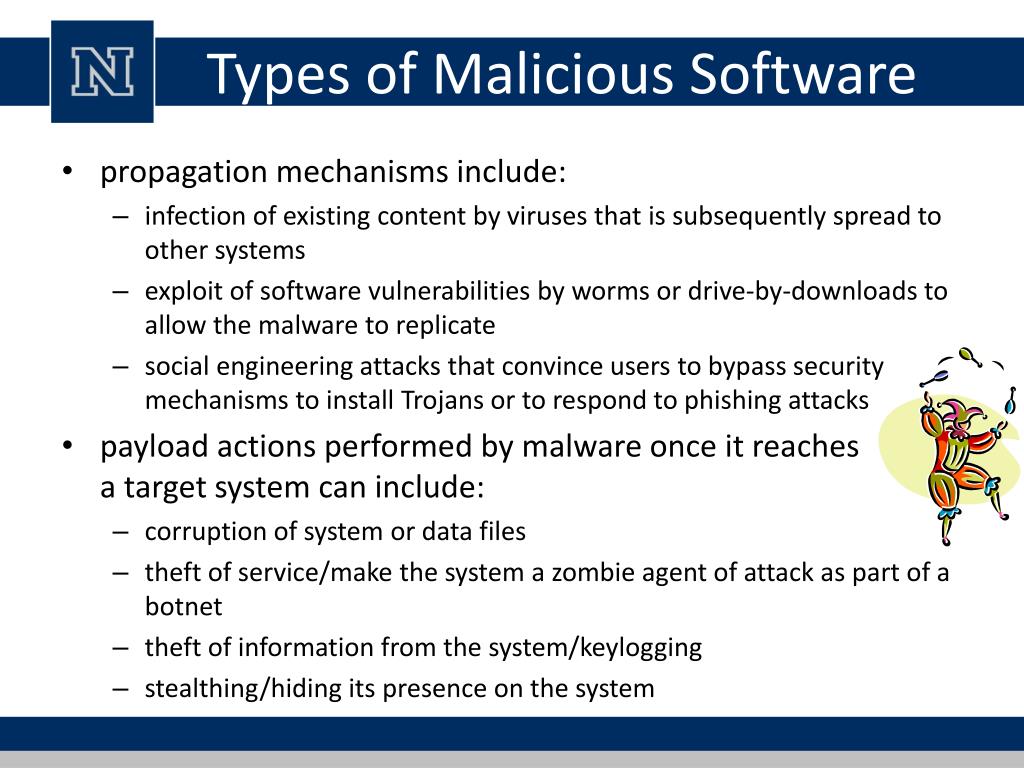 N

Types of Malicious Software

• propagation mechanisms include:
  – infection of existing content by viruses that is subsequently spread to other systems
  – exploit of software vulnerabilities by worms or drive-by-downloads to allow the malware to replicate
  – social engineering attacks that convince users to bypass security mechanisms to install Trojans or to respond to phishing attacks
• payload actions performed by malware once it reaches a target system can include:
  – corruption of system or data files
  – theft of service/make the system a zombie agent of attack as part of a botnet
  – theft of information from the system/keylogging
  – stealthing/hiding its presence on the system